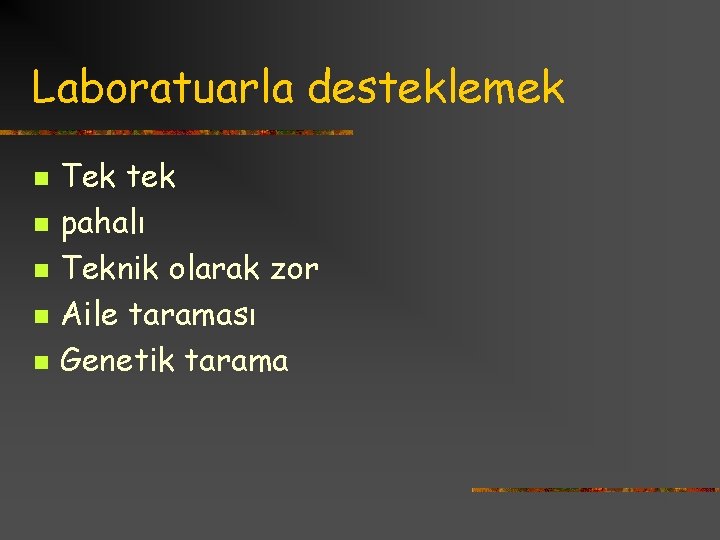 Laboratuarla desteklemek

- Tek tek
- pahalı
- Teknik olarak zor
- Aile taraması
- Genetik tarama